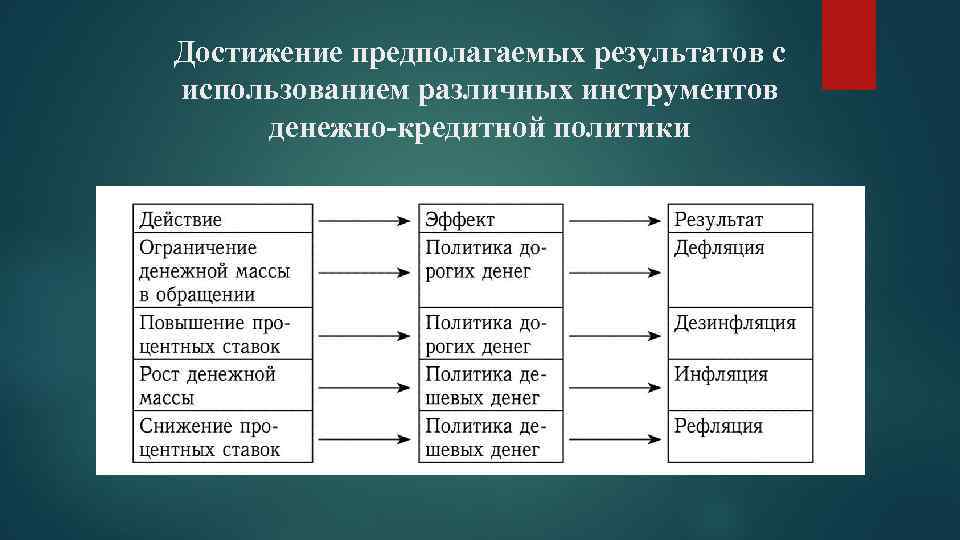 Достижение предполагаемых результатов с использованием различных инструментов денежно-кредитной политики

| Действие | Эффект | Результат |
|---|---|---|
| Ограничение денежной массы в обращении | Политика дорогих денег | Дефляция |
| Повышение процентных ставок | Политика дорогих денег | Дезинфляция |
| Рост денежной массы | Политика дешевых денег | Инфляция |
| Снижение процентных ставок | Политика дешевых денег | Рефляция |